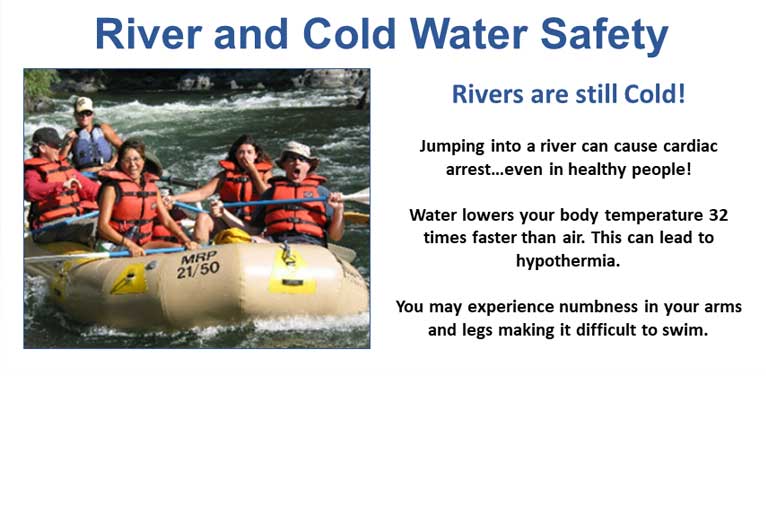 River and Cold Water Safety

MRP
21/50

Rivers are still Cold!

Jumping into a river can cause cardiac arrest…even in healthy people!

Water lowers your body temperature 32 times faster than air. This can lead to hypothermia.

You may experience numbness in your arms and legs making it difficult to swim.